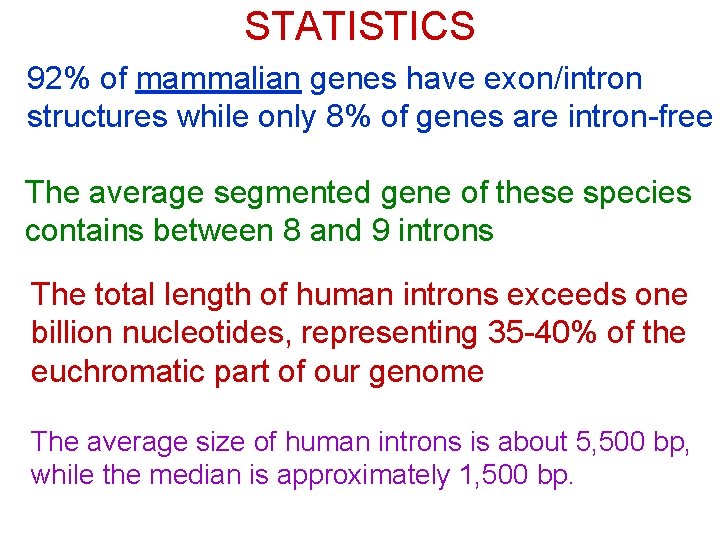 STATISTICS

92% of mammalian genes have exon/intron structures while only 8% of genes are intron-free

The average segmented gene of these species contains between 8 and 9 introns

The total length of human introns exceeds one billion nucleotides, representing 35-40% of the euchromatic part of our genome

The average size of human introns is about 5,500 bp, while the median is approximately 1,500 bp.